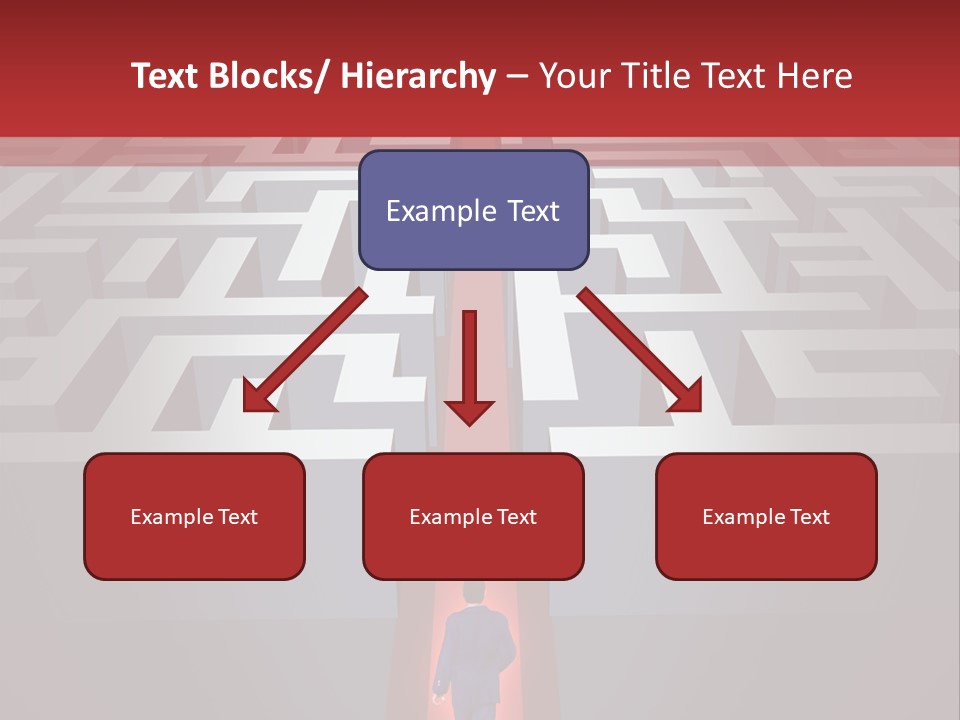 Text Blocks/ Hierarchy – Your Title Text Here

Example Text

Example Text

Example Text

Example Text